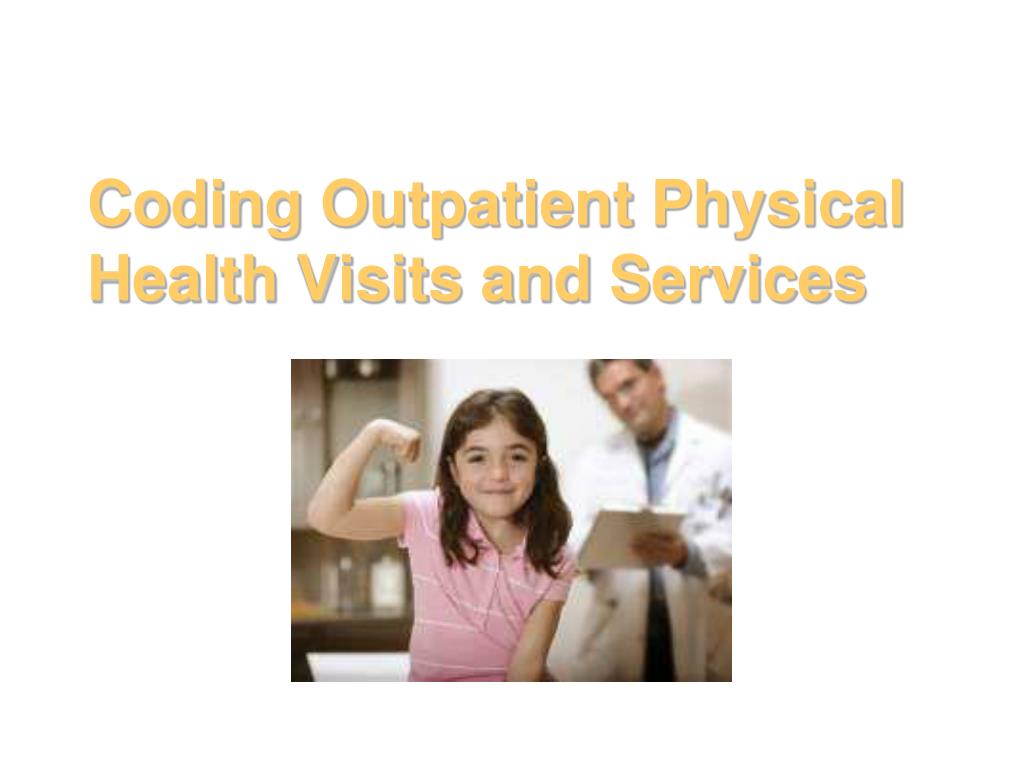 Coding Outpatient Physical Health Visits and Services